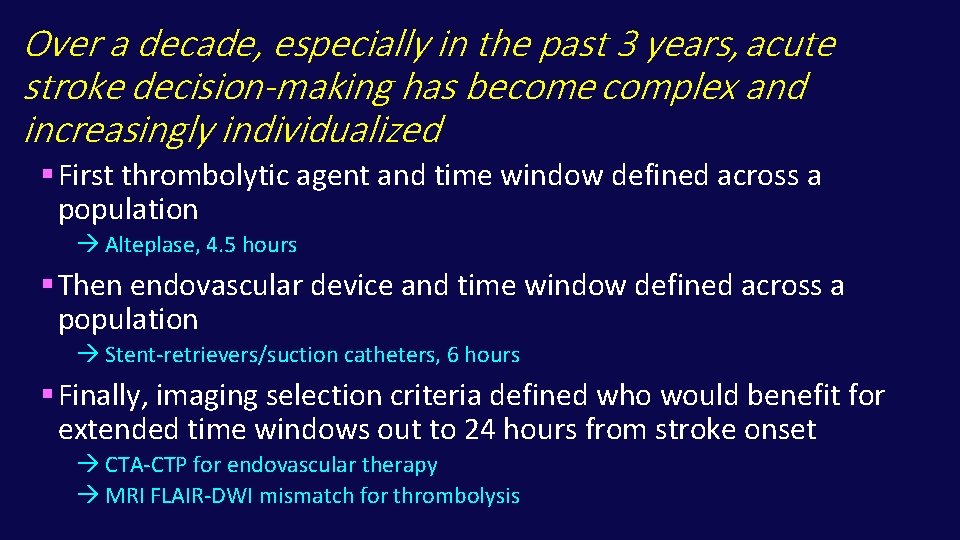 Over a decade, especially in the past 3 years, acute stroke decision-making has become complex and increasingly individualized

▪ First thrombolytic agent and time window defined across a population

→ Alteplase, 4.5 hours

▪ Then endovascular device and time window defined across a population

→ Stent-retrievers/suction catheters, 6 hours

▪ Finally, imaging selection criteria defined who would benefit for extended time windows out to 24 hours from stroke onset

→ CTA-CTP for endovascular therapy

→ MRI FLAIR-DWI mismatch for thrombolysis